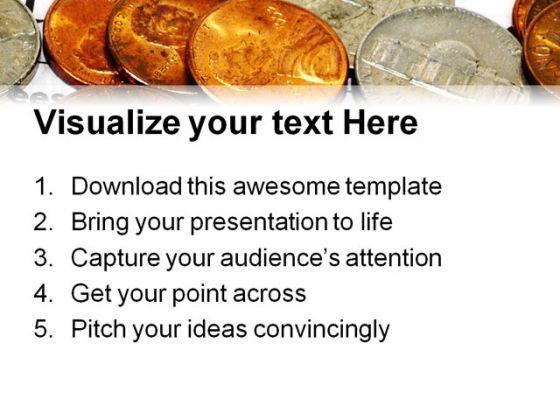 Visualize your text Here

1. Download this awesome template
2. Bring your presentation to life
3. Capture your audience's attention
4. Get your point across
5. Pitch your ideas convincingly